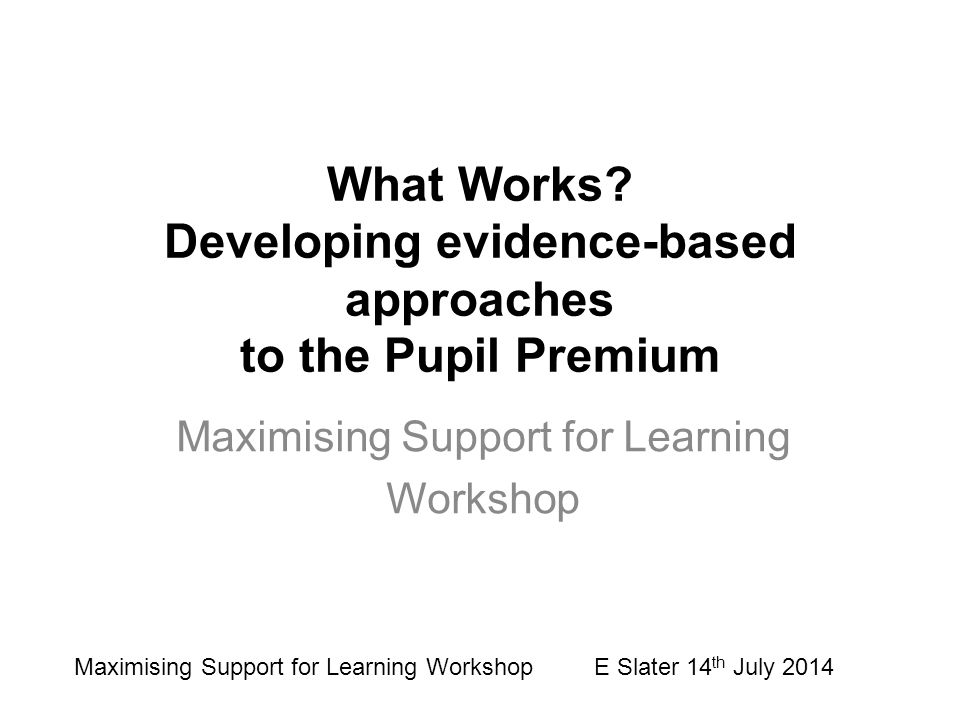 What Works?
Developing evidence-based approaches to the Pupil Premium

Maximising Support for Learning Workshop

Maximising Support for Learning Workshop E Slater 14$^{th}$ July 2014